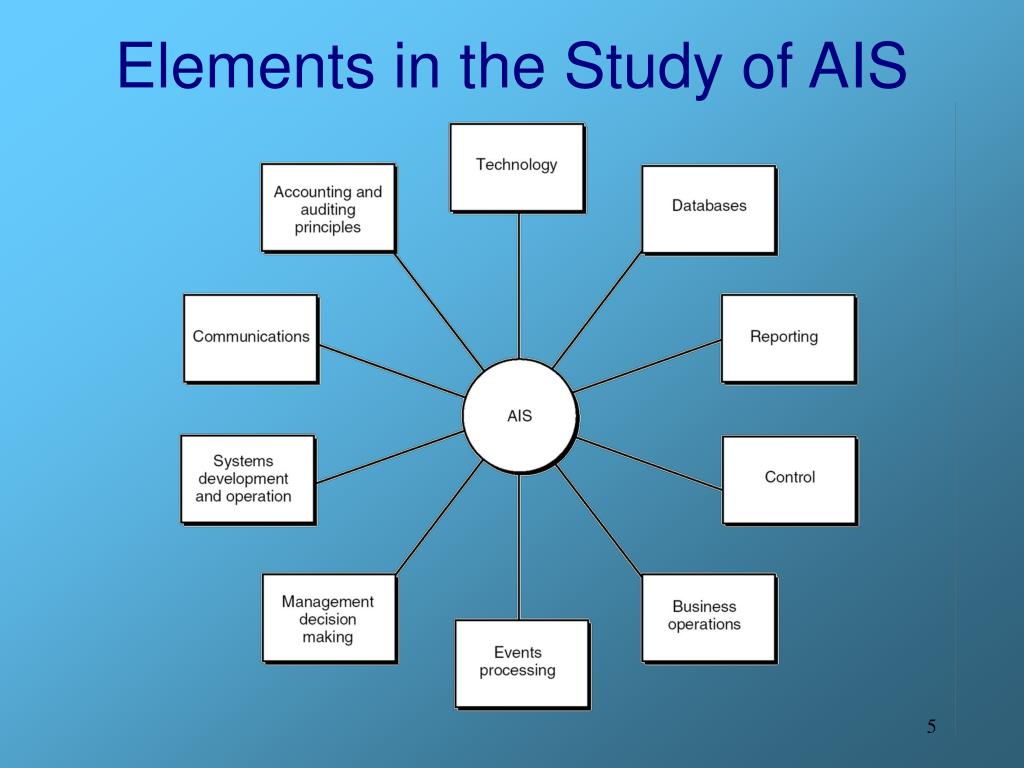 Elements in the Study of AIS

Technology

Accounting and auditing principles

Databases

Communications

Reporting

AIS

Systems development and operation

Control

Management decision making

Business operations

Events processing

5